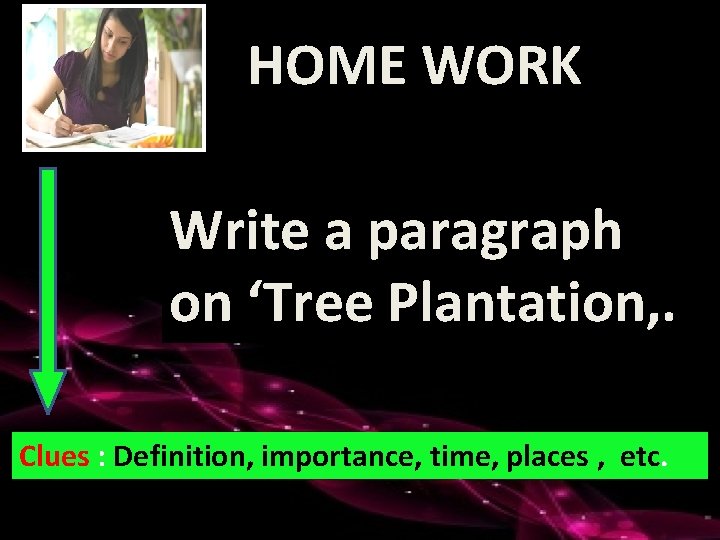 HOME WORK

Write a paragraph on ‘Tree Plantation,.

Clues : Definition, importance, time, places , etc.